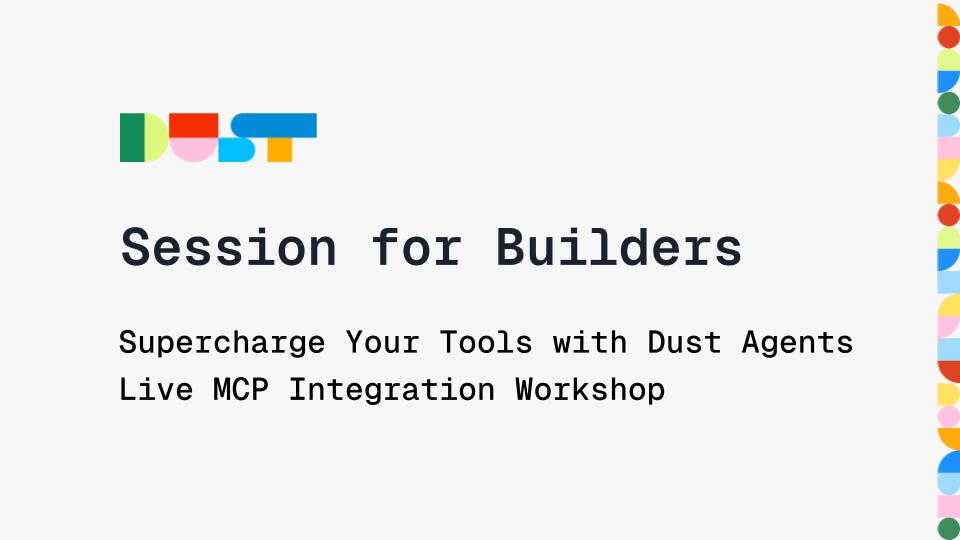 DUST

Session for Builders

Supercharge Your Tools with Dust Agents
Live MCP Integration Workshop